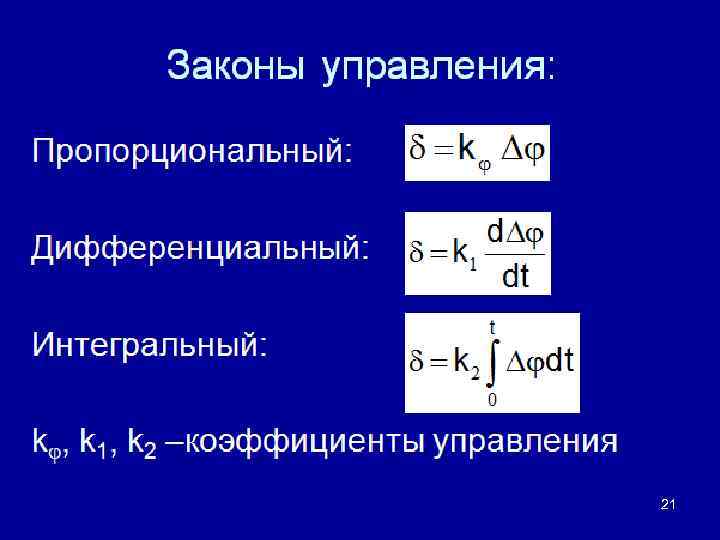 Законы управления:

Пропорциональный: $\delta = k_{\varphi} \Delta\varphi$

Дифференциальный: $\delta = k_1 \frac{d\Delta\varphi}{dt}$

Интегральный: $\delta = k_2 \int_0^t \Delta\varphi dt$

$k_{\varphi}$, $k_1$, $k_2$ –коэффициенты управления

21